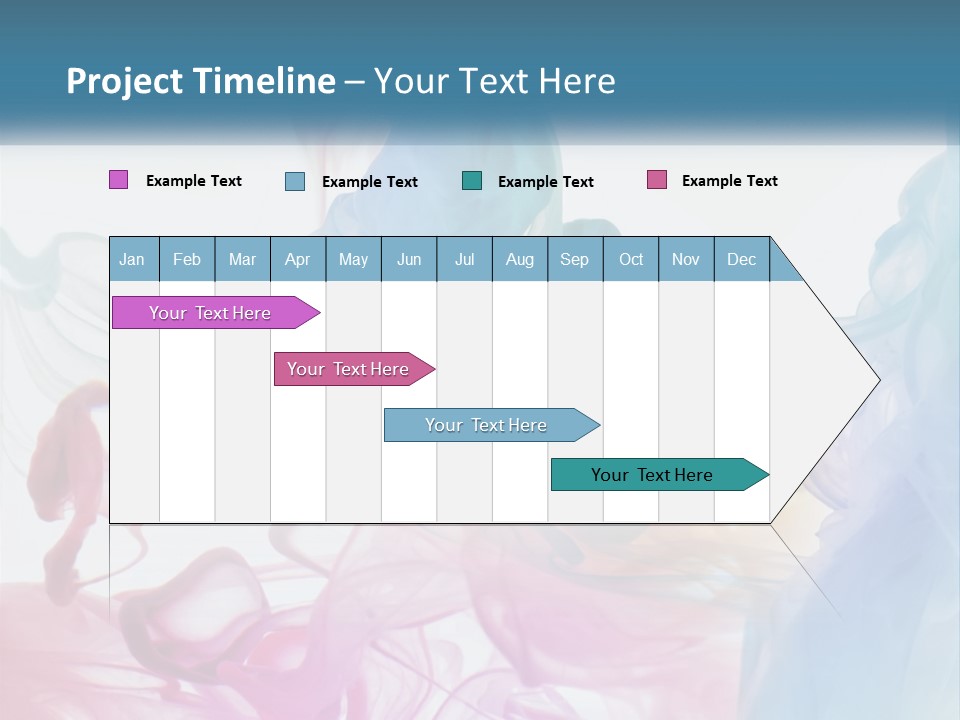 Project Timeline – Your Text Here

Example Text
Example Text
Example Text
Example Text

Jan Feb Mar Apr May Jun Jul Aug Sep Oct Nov Dec

Your Text Here

Your Text Here

Your Text Here

Your Text Here